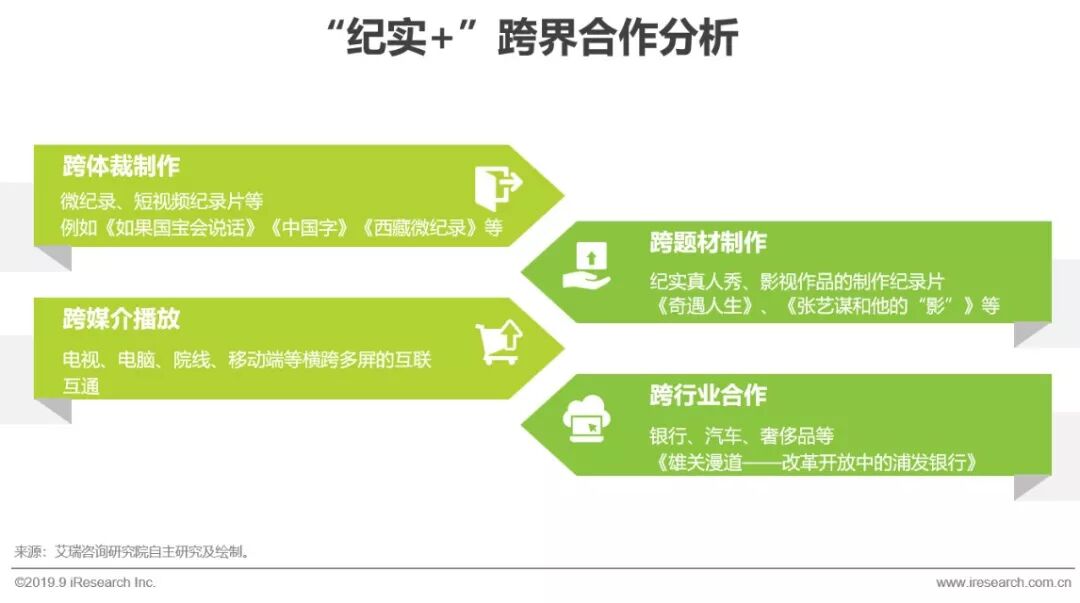 “纪实+”跨界合作分析

跨体裁制作
微纪录、短视频纪录片等
例如《如果国宝会说话》《中国字》《西藏微纪录》等

跨题材制作
纪实真人秀、影视作品的制作纪录片
《奇遇人生》、《张艺谋和他的“影”》等

跨媒介播放
电视、电脑、院线、移动端等横跨多屏的互联互通

跨行业合作
银行、汽车、奢侈品等
《雄关漫道——改革开放中的浦发银行》

来源：艾瑞咨询研究院自主研究及绘制。

©2019.9 iResearch Inc.

www.iresearch.com.cn